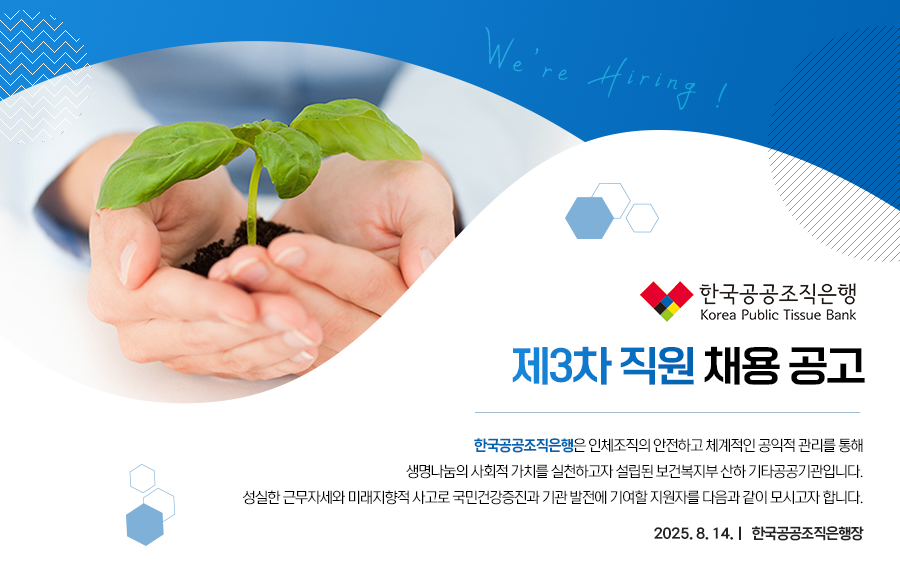 We're Hiring !

한국공공조직은행
Korea Public Tissue Bank

제3차 직원 채용 공고

한국공공조직은행은 인체조직의 안전하고 체계적인 공익적 관리를 통해 생명나눔의 사회적 가치를 실천하고자 설립된 보건복지부 산하 기타공공기관입니다. 성실한 근무자세와 미래지향적 사고로 국민건강증진과 기관 발전에 기여할 지원자를 다음과 같이 모시고자 합니다.

2025. 8. 14. | 한국공공조직은행장